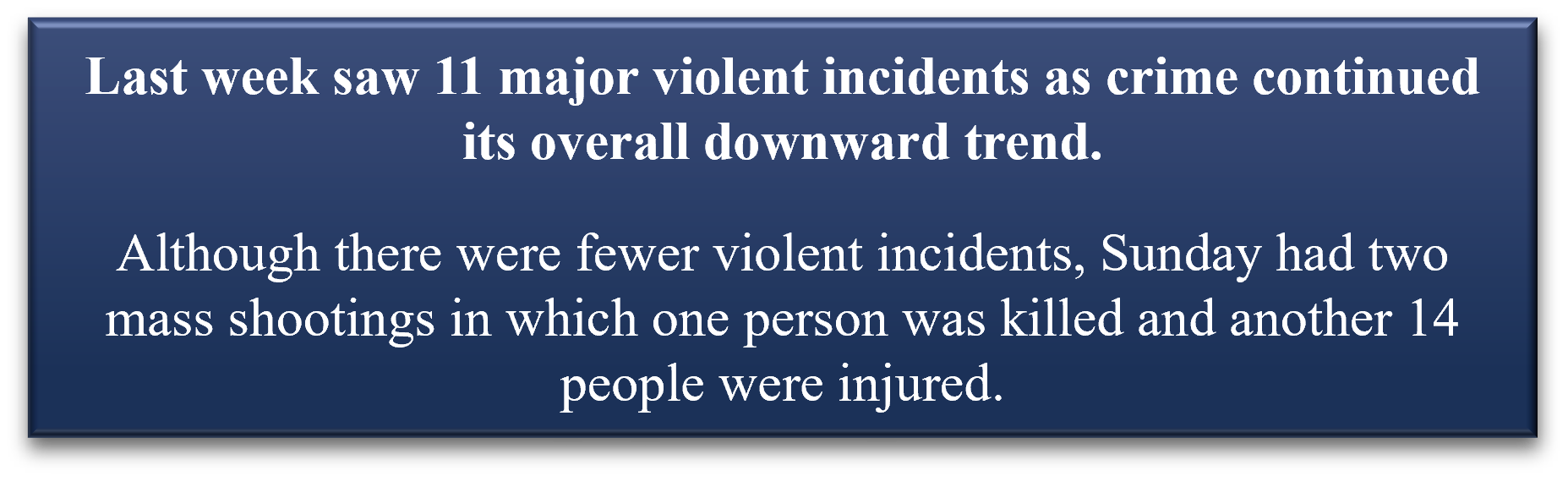 Last week saw 11 major violent incidents as crime continued its overall downward trend.

Although there were fewer violent incidents, Sunday had two mass shootings in which one person was killed and another 14 people were injured.